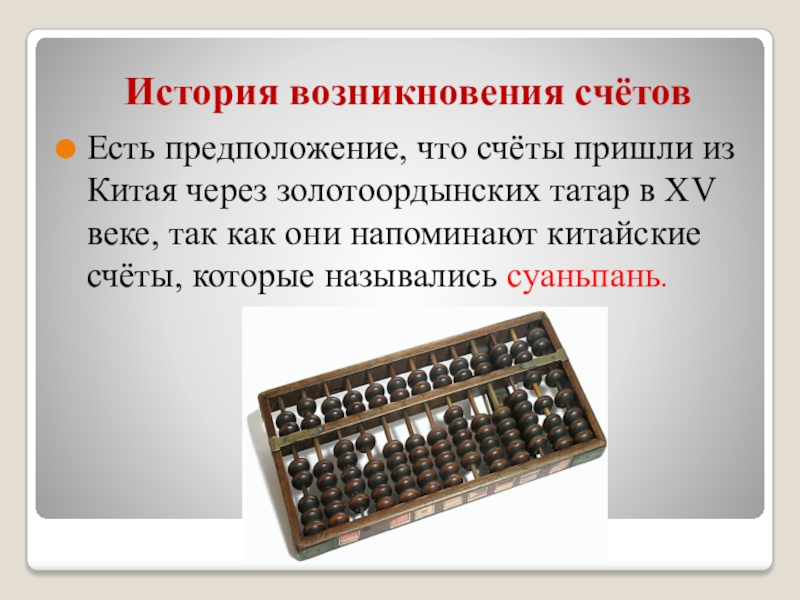 История возникновения счётов

Есть предположение, что счёты пришли из Китая через золотоордынских татар в XV веке, так как они напоминают китайские счёты, которые назывались суаньпань.